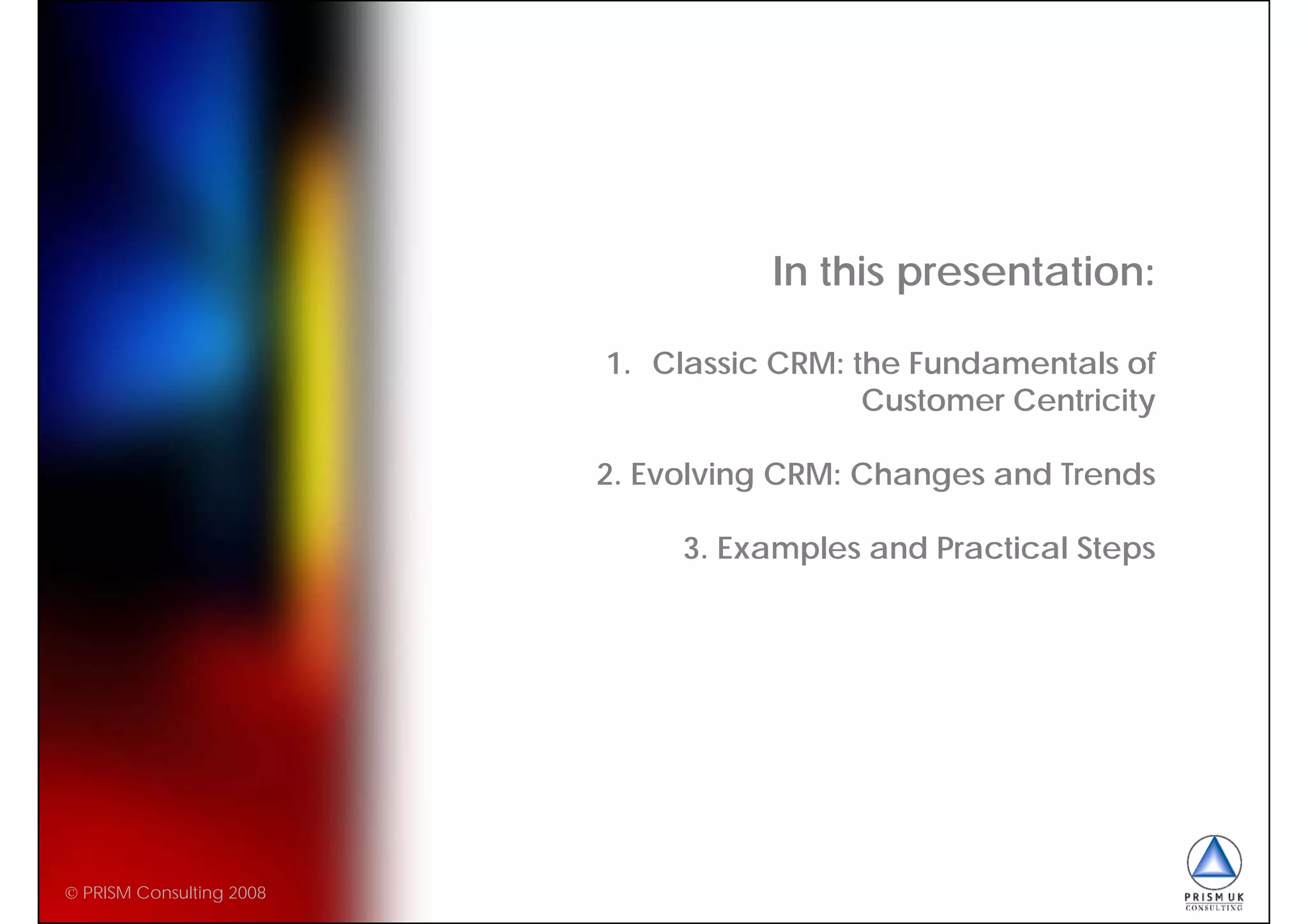 In this presentation:

1. Classic CRM: the Fundamentals of Customer Centricity

2. Evolving CRM: Changes and Trends

3. Examples and Practical Steps

© PRISM Consulting 2008

PRISM UK
CONSULTING